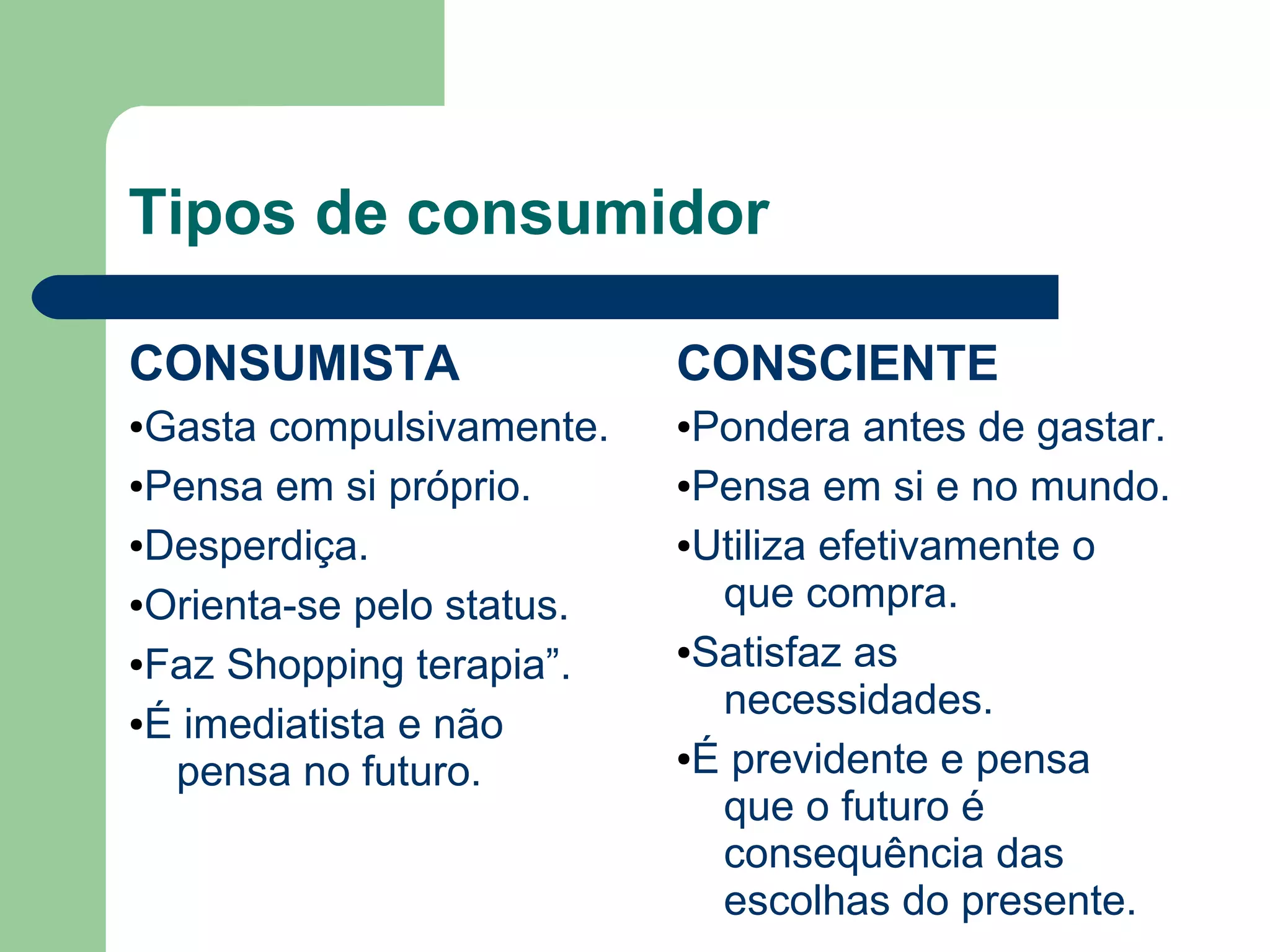 Tipos de consumidor

CONSUMISTA

•Gasta compulsivamente.

•Pensa em si próprio.

•Desperdiça.

•Orienta-se pelo status.

•Faz Shopping terapia”.

•É imediatista e não pensa no futuro.

CONSCIENTE

•Pondera antes de gastar.

•Pensa em si e no mundo.

•Utiliza efetivamente o que compra.

•Satisfaz as necessidades.

•É previdente e pensa que o futuro é consequência das escolhas do presente.